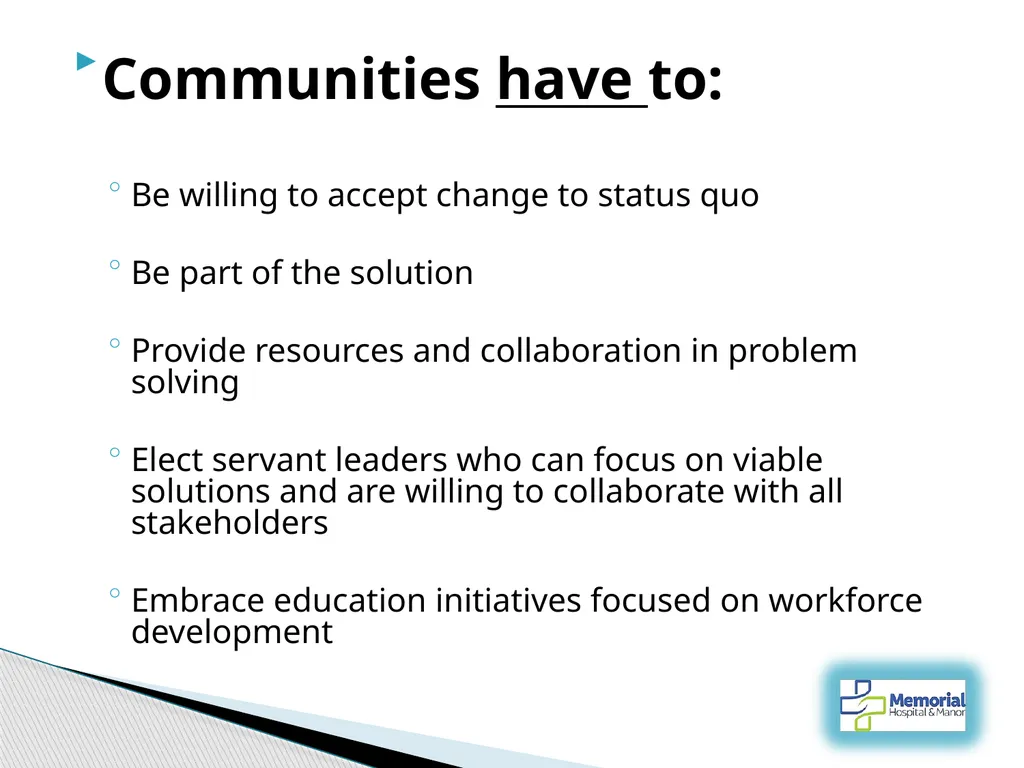 Communities have to:

Be willing to accept change to status quo

Be part of the solution

Provide resources and collaboration in problem solving

Elect servant leaders who can focus on viable solutions and are willing to collaborate with all stakeholders

Embrace education initiatives focused on workforce development

Memorial Hospital & Manor